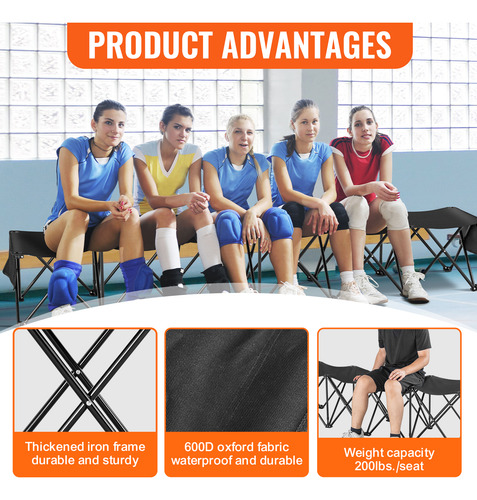 PRODUCT ADVANTAGES

Thickened iron frame durable and sturdy

600D oxford fabric waterproof and durable

Weight capacity 200lbs./seat